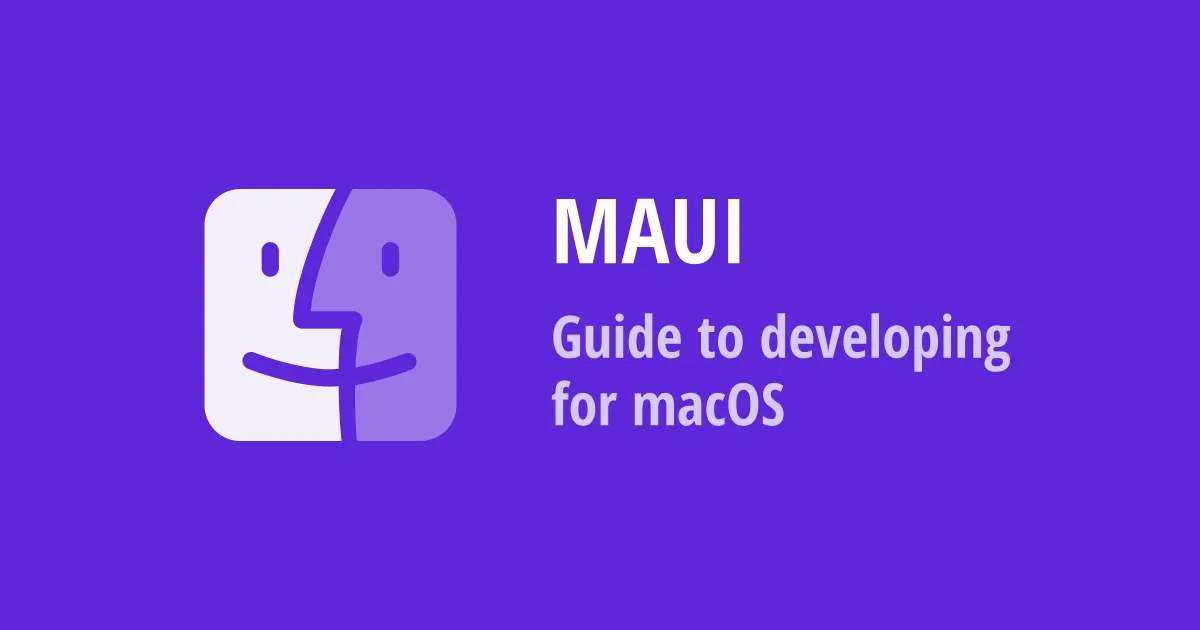 MAUI

Guide to developing for macOS